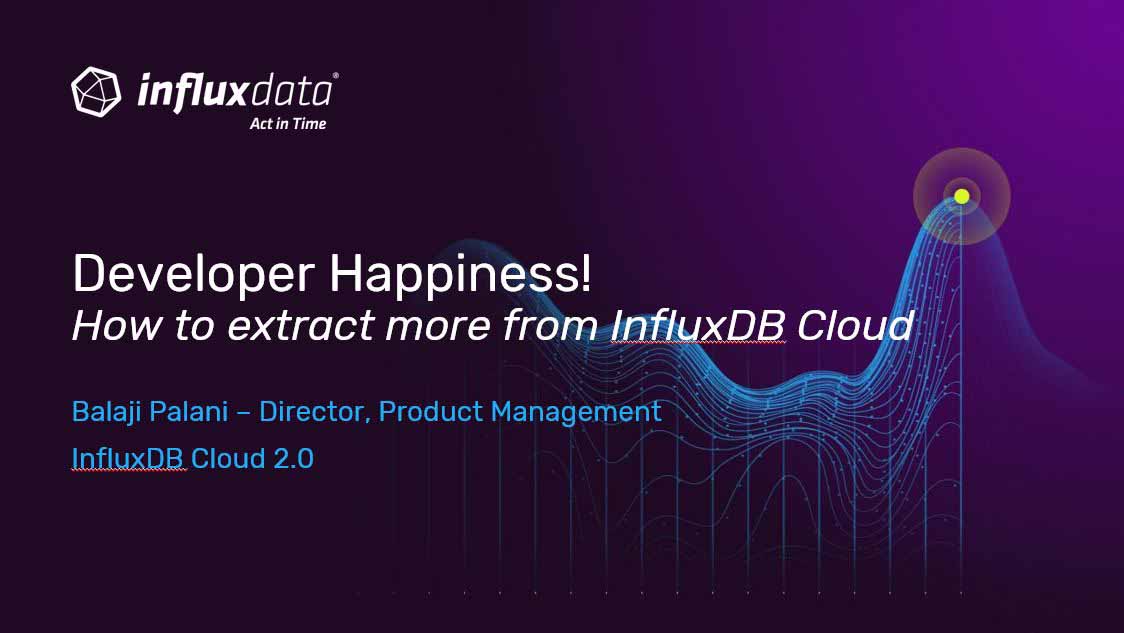 influxdata®
Act in Time

Developer Happiness!
How to extract more from InfluxDB Cloud

Balaji Palani – Director, Product Management
InfluxDB Cloud 2.0